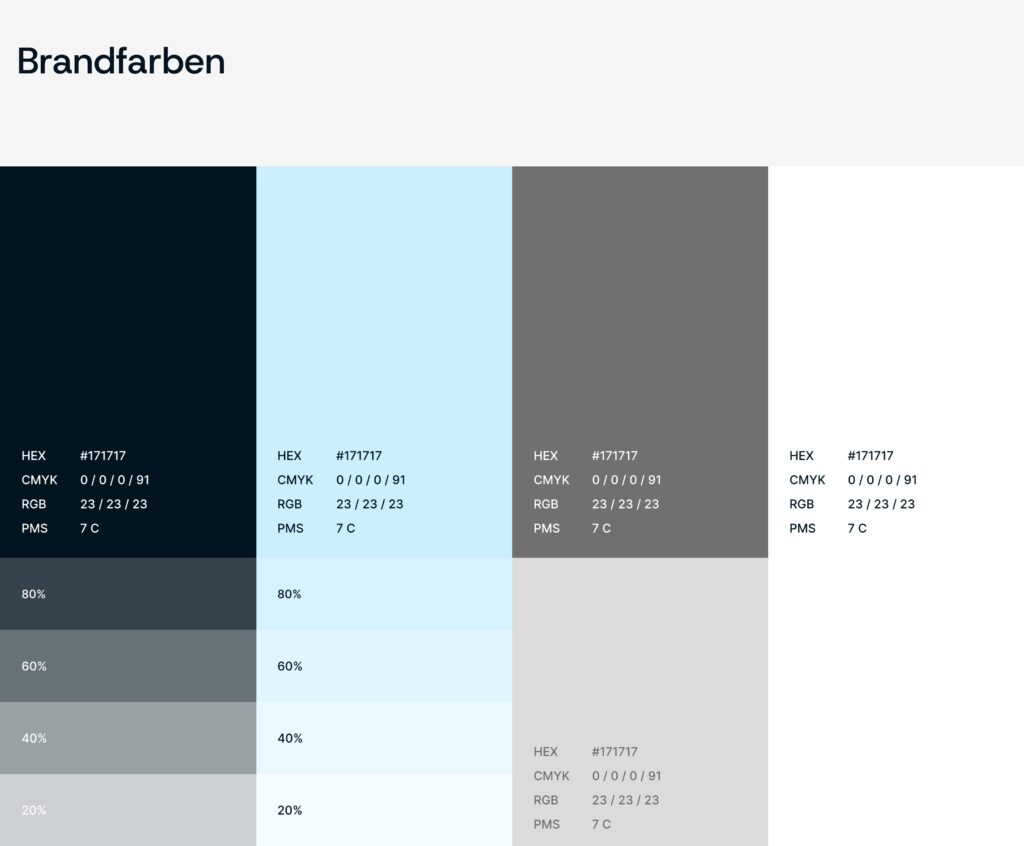 Brandfarben

HEX #171717
CMYK 0 / 0 / 0 / 91
RGB 23 / 23 / 23
PMS 7 C

80%

60%

40%

20%

HEX #171717
CMYK 0 / 0 / 0 / 91
RGB 23 / 23 / 23
PMS 7 C

80%

60%

40%

20%

HEX #171717
CMYK 0 / 0 / 0 / 91
RGB 23 / 23 / 23
PMS 7 C

HEX #171717
CMYK 0 / 0 / 0 / 91
RGB 23 / 23 / 23
PMS 7 C

HEX #171717
CMYK 0 / 0 / 0 / 91
RGB 23 / 23 / 23
PMS 7 C